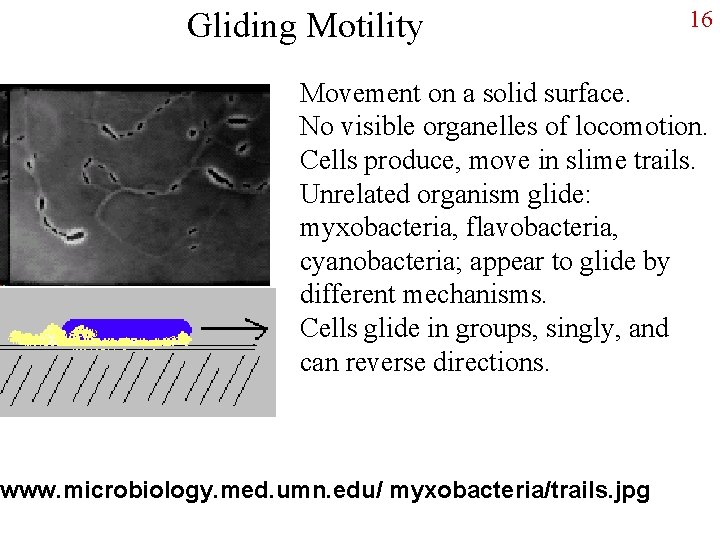 Gliding Motility

16

Movement on a solid surface.
No visible organelles of locomotion.
Cells produce, move in slime trails.
Unrelated organism glide: myxobacteria, flavobacteria, cyanobacteria; appear to glide by different mechanisms.
Cells glide in groups, singly, and can reverse directions.

www.microbiology.med.umn.edu/ myxobacteria/trails.jpg